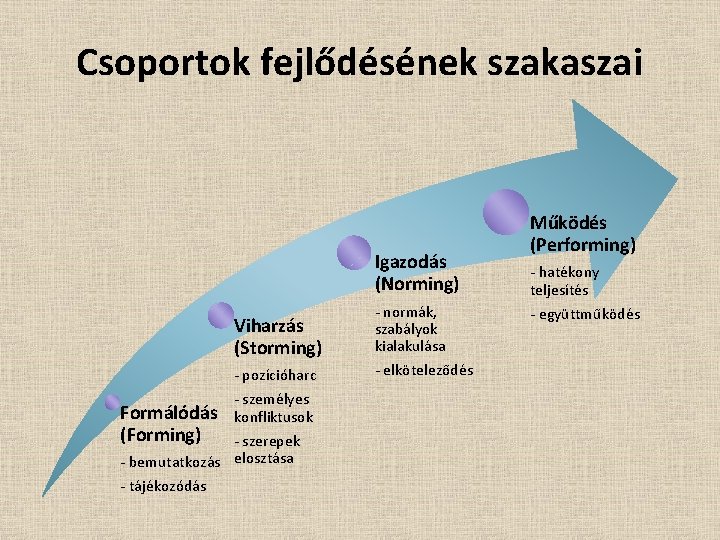 Csoportok fejlődésének szakaszai

Formálódás (Forming)

- bemutatkozás

- tájékozódás

Viharzás (Storming)

- pozícióharc

- személyes konfliktusok

- szerepek elosztása

Igazodás (Norming)

- normák, szabályok kialakulása

- elköteleződés

Működés (Performing)

- hatékony teljesítés

- együttműködés